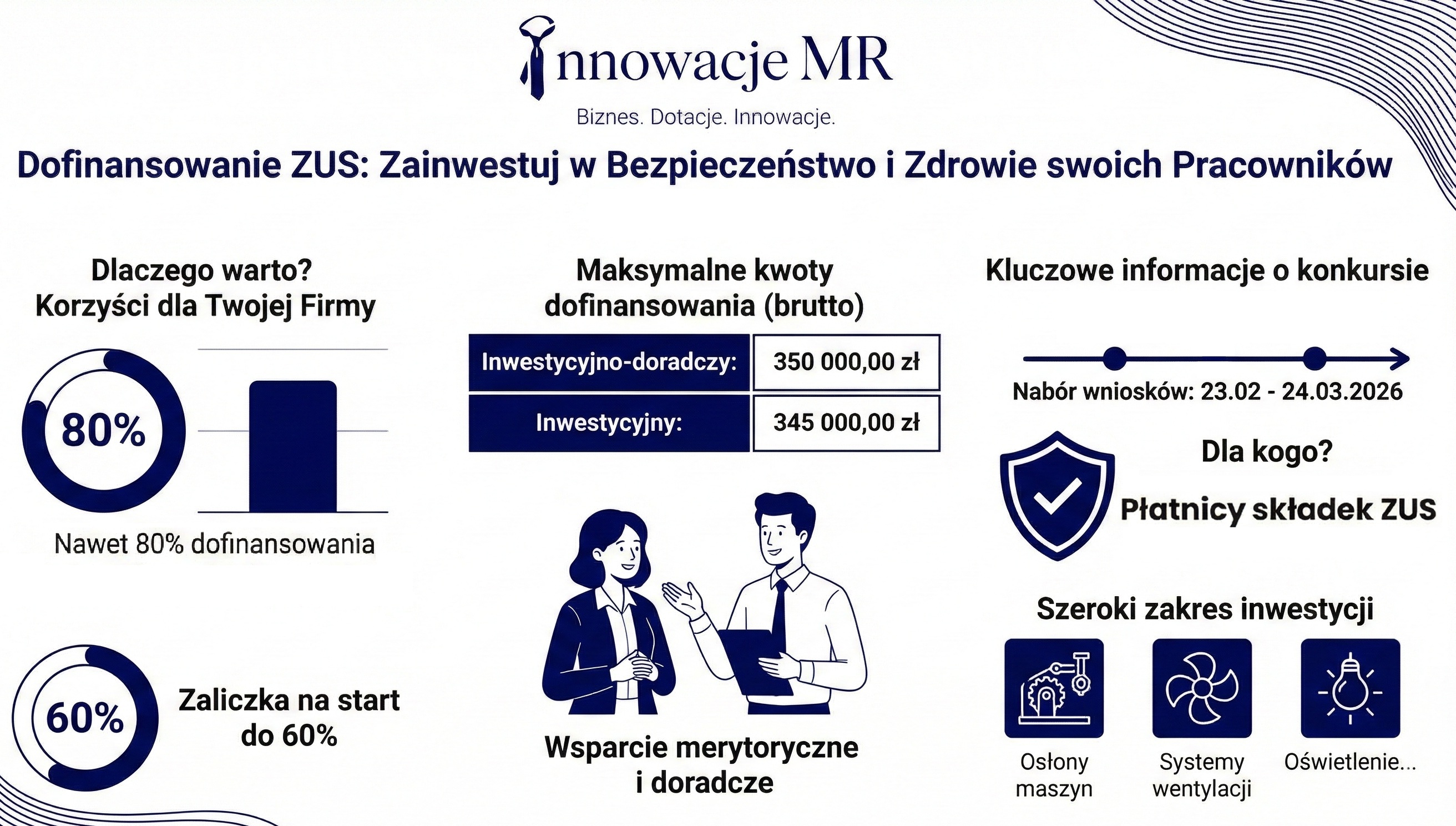 Innowacje MR

Biznes. Dotacje. Innowacje.

Dofinansowanie ZUS: Zainwestuj w Bezpieczeństwo i Zdrowie swoich Pracowników

Dlaczego warto?
Korzyści dla Twojej Firmy

80%

Nawet 80% dofinansowania

60%

Zaliczka na start do 60%

Maksymalne kwoty dofinansowania (brutto)

| Inwestycyjno-doradczy: | 350 000,00 zł |
|---|---|
| Inwestycyjny: | 345 000,00 zł |

Wsparcie merytoryczne i doradcze

Kluczowe informacje o konkursie

Nabór wniosków: 23.02 - 24.03.2026

Dla kogo?

Płatnicy składek ZUS

Szeroki zakres inwestycji

Osłony maszyn

Systemy wentylacji

Oświetlenie...